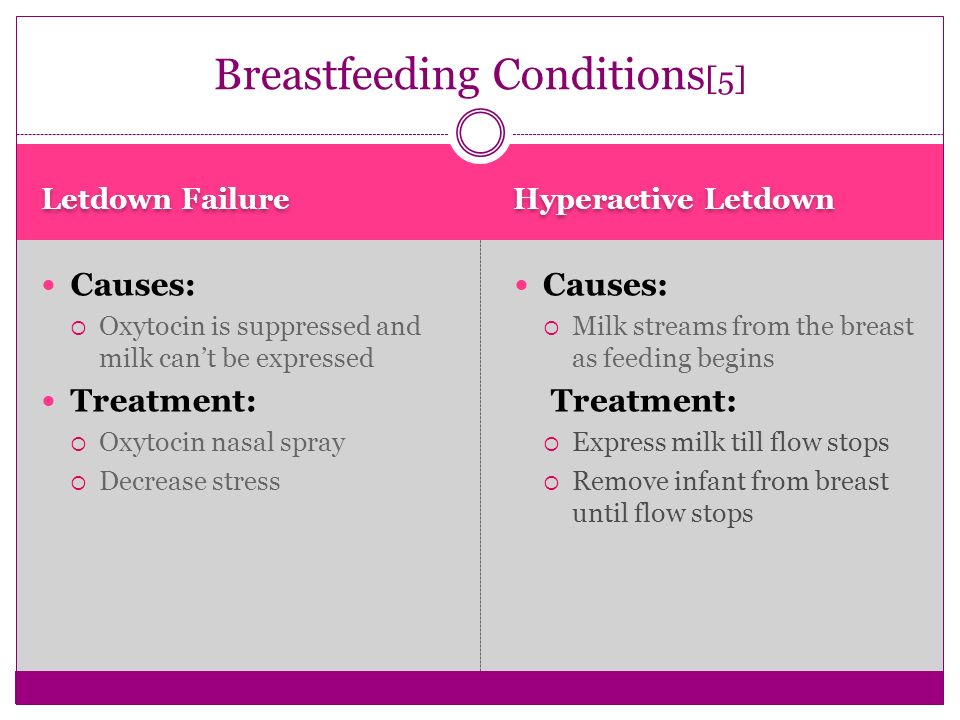 Breastfeeding Conditions[5]

Letdown Failure

Causes:

Oxytocin is suppressed and milk can't be expressed

Treatment:

Oxytocin nasal spray

Decrease stress

Hyperactive Letdown

Causes:

Milk streams from the breast as feeding begins

Treatment:

Express milk till flow stops

Remove infant from breast until flow stops